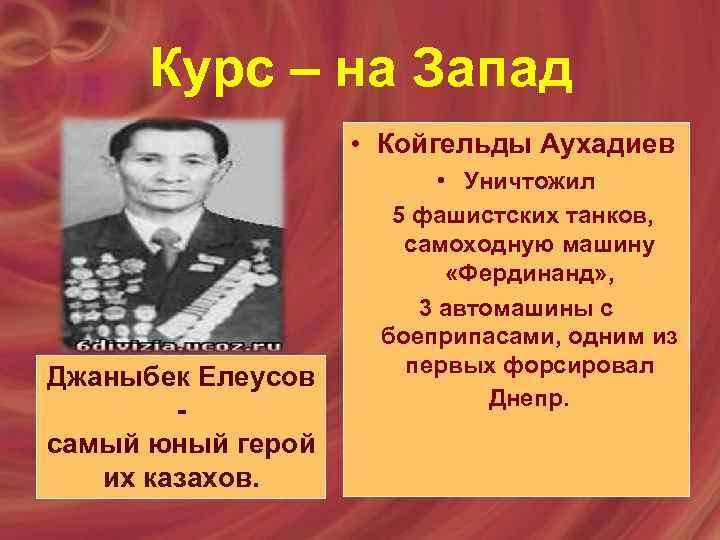 Курс – на Запад

6divizia.ucoz.ru

Джаныбек Елеусов - самый юный герой их казахов.

• Койгельды Аухадиев

• Уничтожил 5 фашистских танков, самоходную машину «Фердинанд», 3 автомашины с боеприпасами, одним из первых форсировал Днепр.